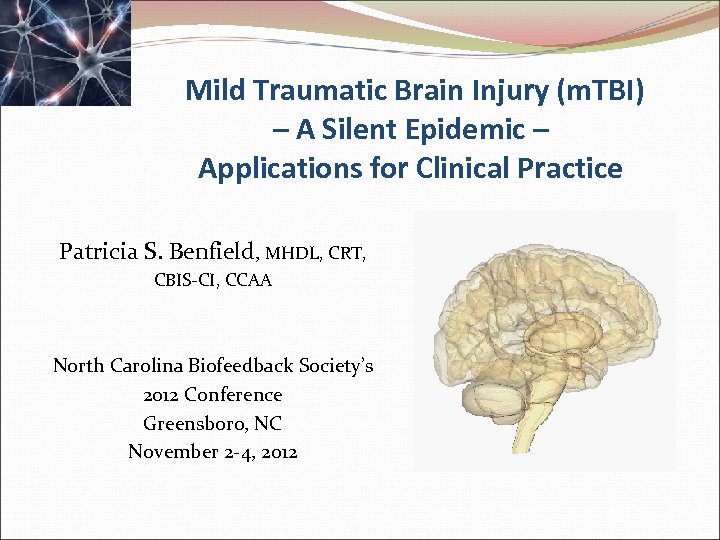 Mild Traumatic Brain Injury (mTBI)
– A Silent Epidemic –
Applications for Clinical Practice

Patricia S. Benfield, MHDL, CRT, CBIS-CI, CCAA

North Carolina Biofeedback Society's
2012 Conference
Greensboro, NC
November 2-4, 2012